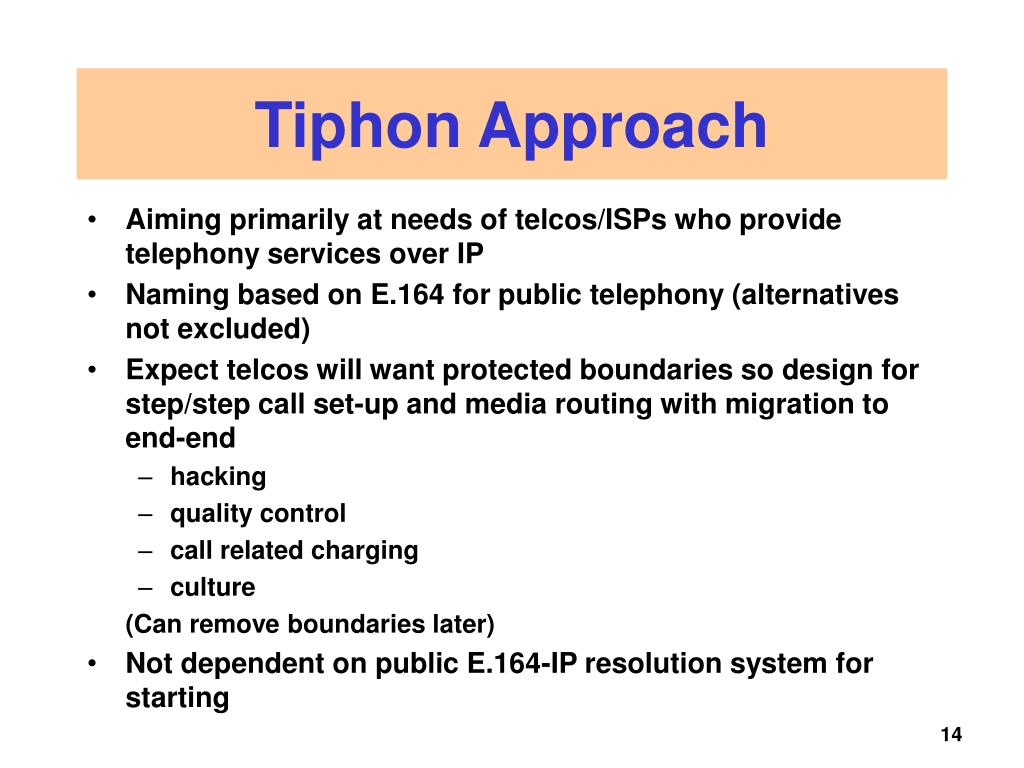 Tiphon Approach

• Aiming primarily at needs of telcos/ISPs who provide telephony services over IP
• Naming based on E.164 for public telephony (alternatives not excluded)
• Expect telcos will want protected boundaries so design for step/step call set-up and media routing with migration to end-end
– hacking
– quality control
– call related charging
– culture
(Can remove boundaries later)
• Not dependent on public E.164-IP resolution system for starting

14